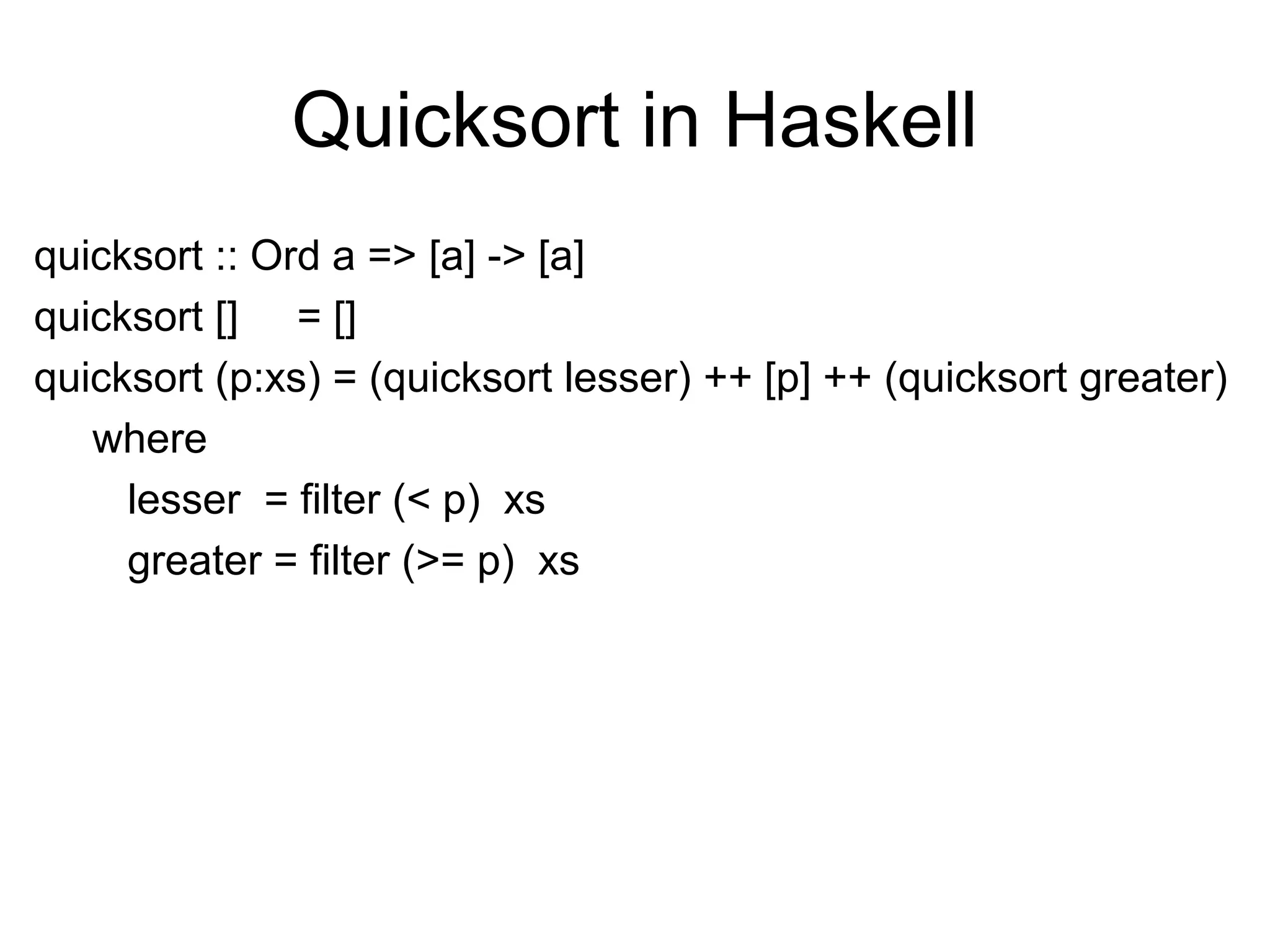 Quicksort in Haskell

quicksort :: Ord a => [a] -> [a]
quicksort []     = []
quicksort (p:xs) = (quicksort lesser) ++ [p] ++ (quicksort greater)
    where
      lesser  = filter (< p)  xs
      greater = filter (>= p)  xs